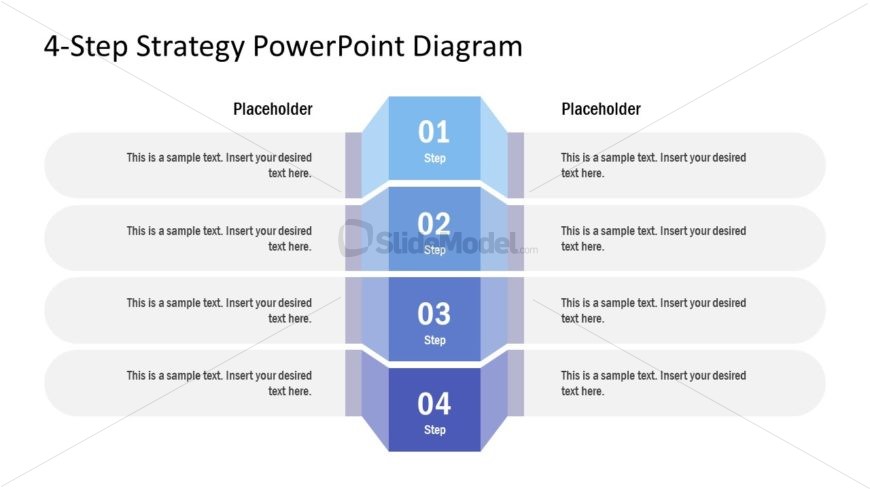 4-Step Strategy PowerPoint Diagram

Placeholder

This is a sample text. Insert your desired text here.

This is a sample text. Insert your desired text here.

This is a sample text. Insert your desired text here.

This is a sample text. Insert your desired text here.

01
Step

02
Step

03
Step

04
Step

SlideModel.com

Placeholder

This is a sample text. Insert your desired text here.

This is a sample text. Insert your desired text here.

This is a sample text. Insert your desired text here.

This is a sample text. Insert your desired text here.